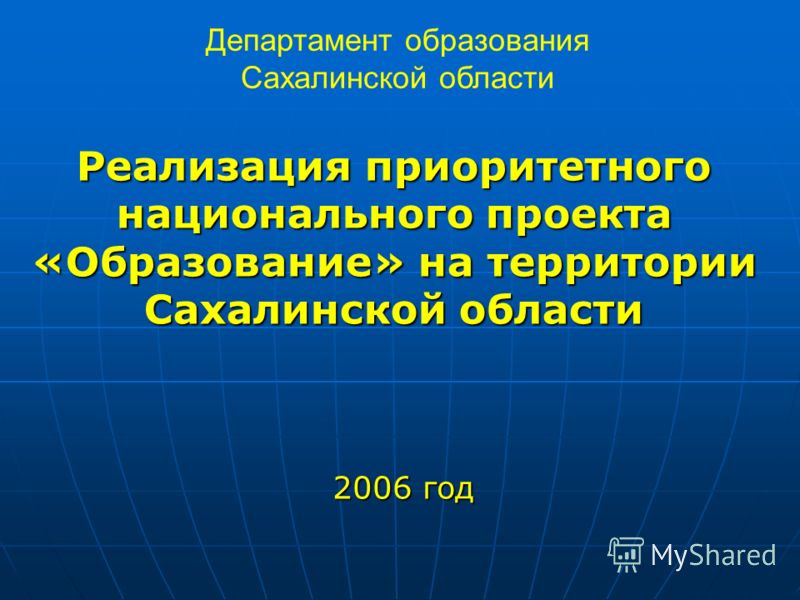 Департамент образования Сахалинской области

Реализация приоритетного национального проекта «Образование» на территории Сахалинской области

2006 год

MyShared